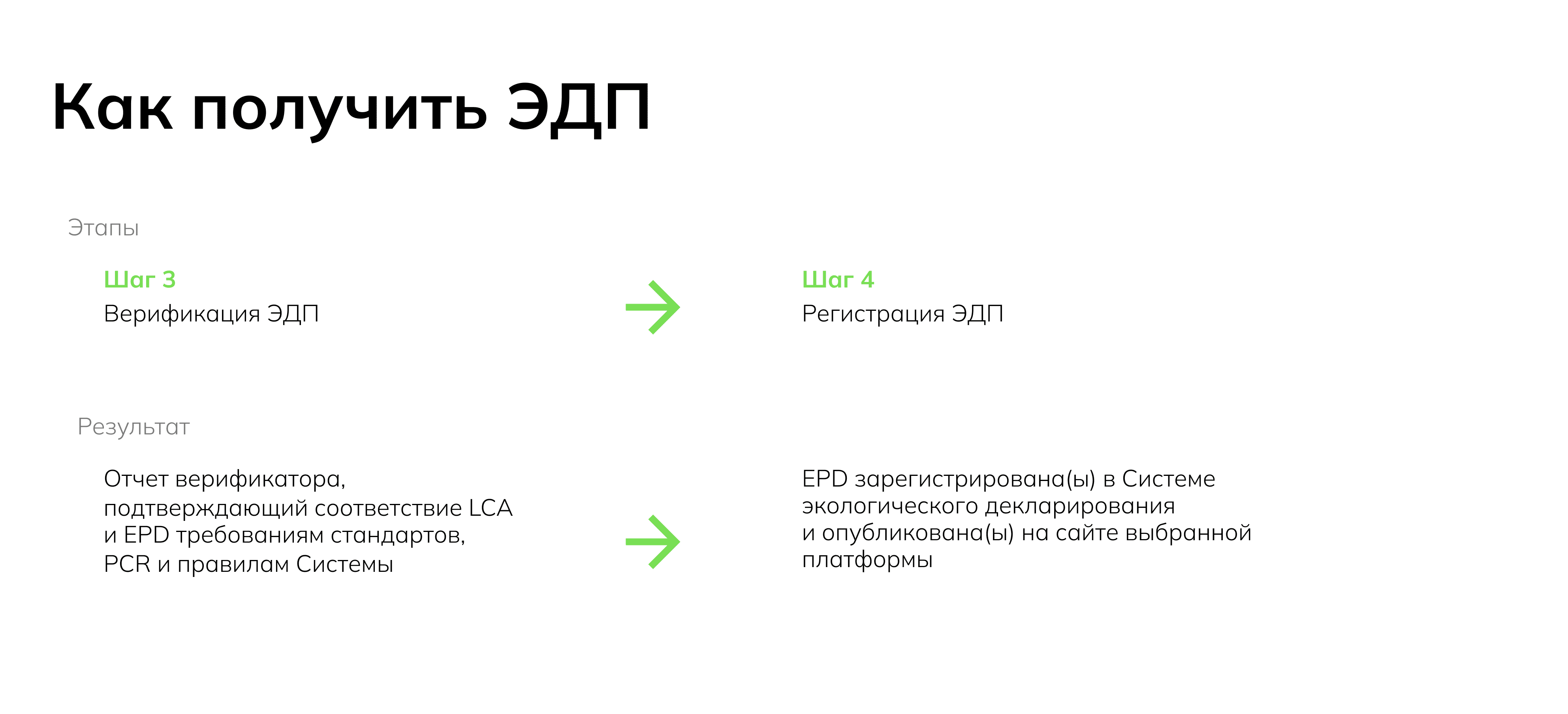 Как получить ЭДП

Этапы

Шаг 3
Верификация ЭДП

Шаг 4
Регистрация ЭДП

Результат

Отчет верификатора, подтверждающий соответствие LCA и EPD требованиям стандартов, PCR и правилам Системы

EPD зарегистрирована(ы) в Системе экологического декларирования и опубликована(ы) на сайте выбранной платформы